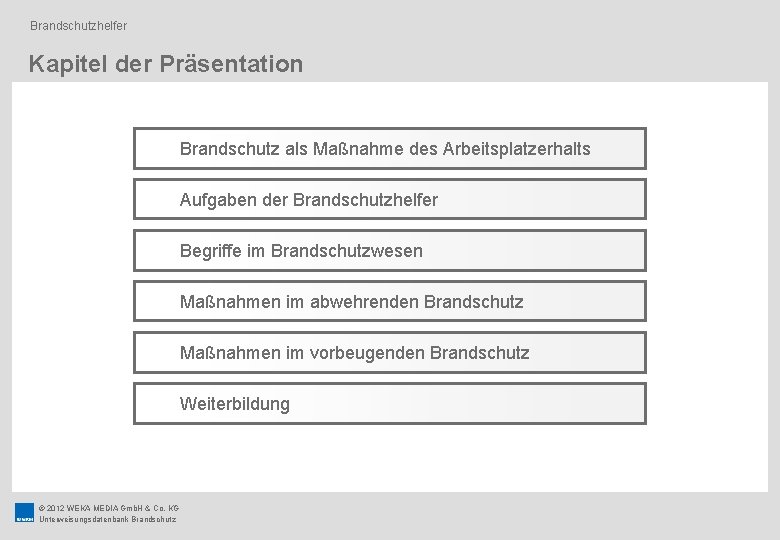 Brandschutzhelfer

Kapitel der Präsentation

Brandschutz als Maßnahme des Arbeitsplatzerhalts

Aufgaben der Brandschutzhelfer

Begriffe im Brandschutzwesen

Maßnahmen im abwehrenden Brandschutz

Maßnahmen im vorbeugenden Brandschutz

Weiterbildung

© 2012 WEKA MEDIA GmbH & Co. KG
Unterweisungsdatenbank Brandschutz